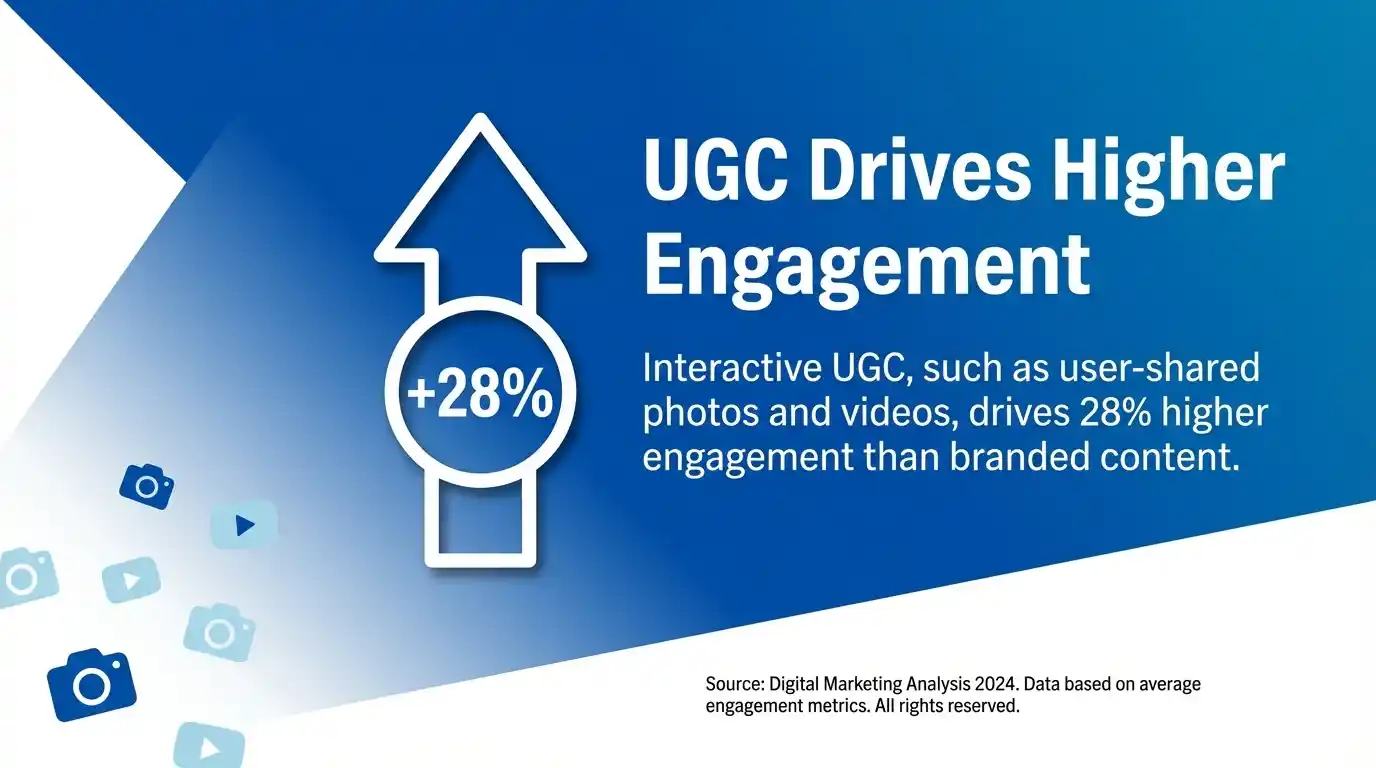 +28%

UGC Drives Higher Engagement

Interactive UGC, such as user-shared photos and videos, drives 28% higher engagement than branded content.

Source: Digital Marketing Analysis 2024. Data based on average engagement metrics. All rights reserved.